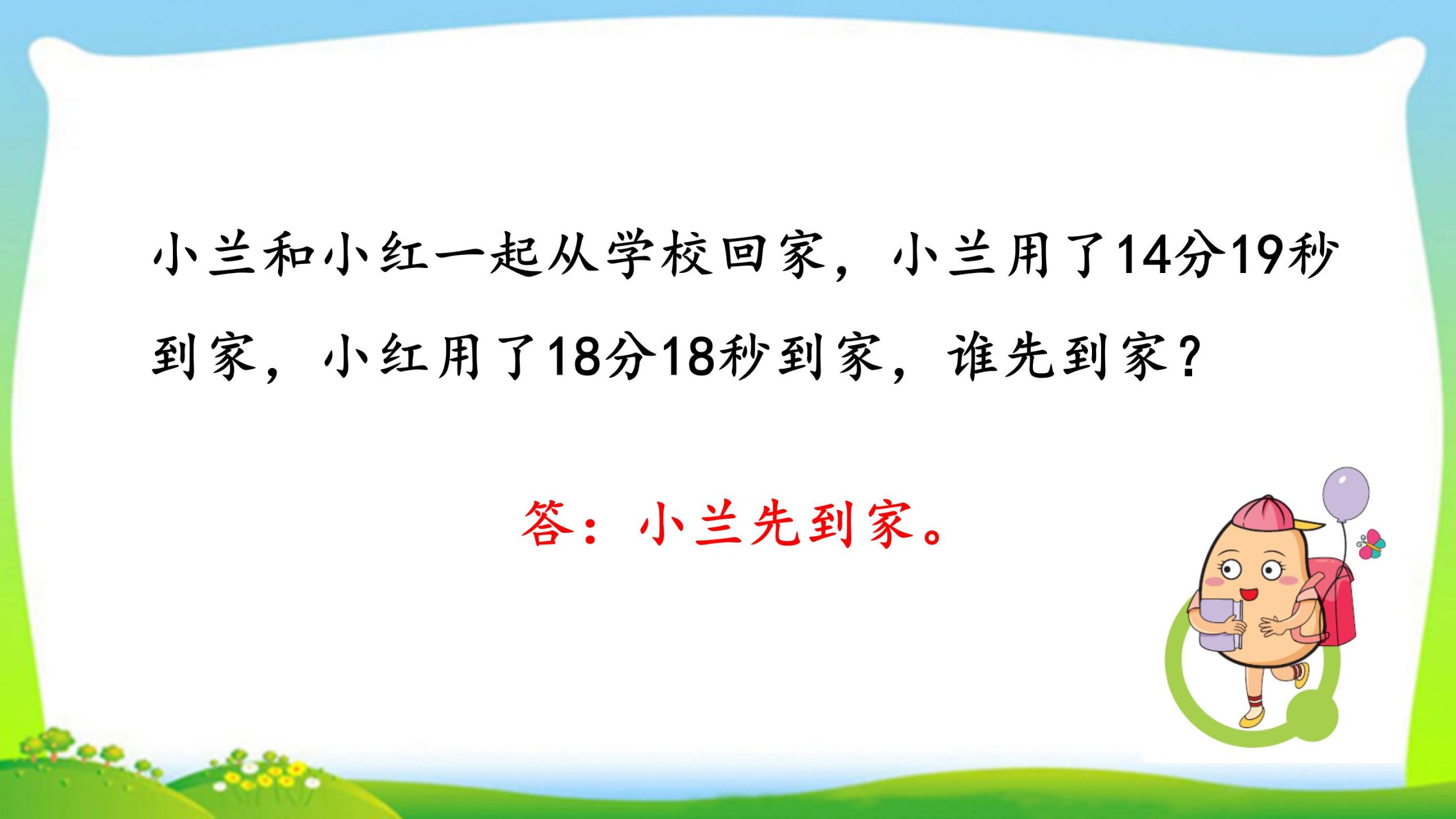 小兰和小红一起从学校回家，小兰用了14分19秒到家，小红用了18分18秒到家，谁先到家？

答：小兰先到家。